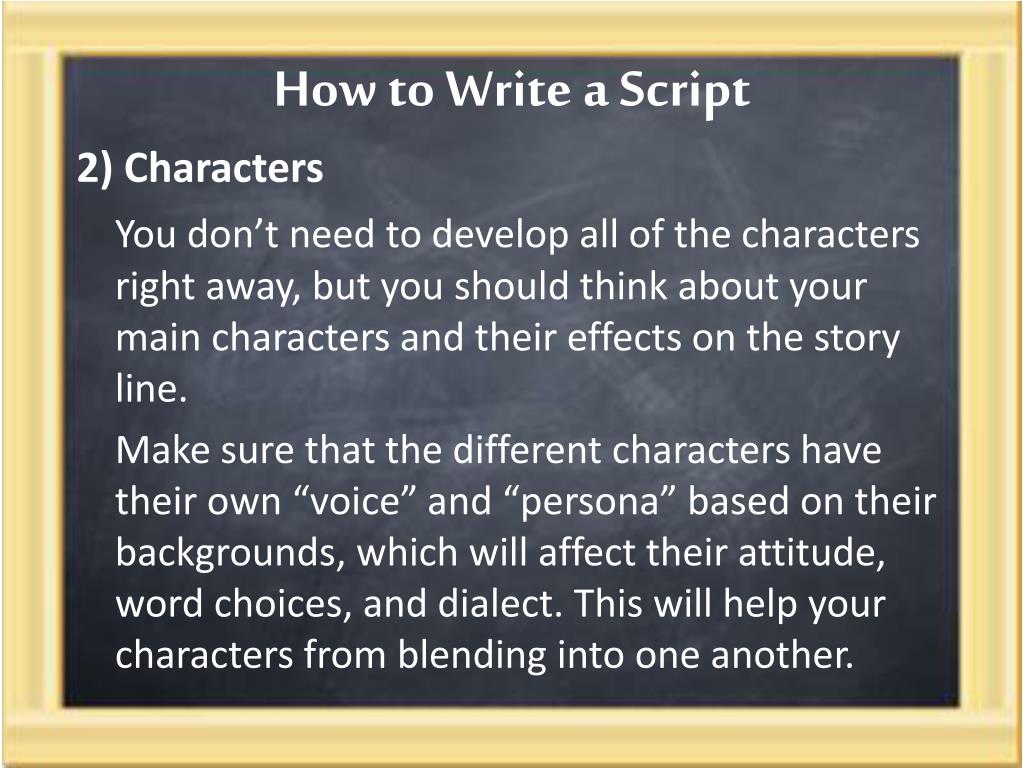 How to Write a Script

2) Characters

You don’t need to develop all of the characters right away, but you should think about your main characters and their effects on the story line.

Make sure that the different characters have their own “voice” and “persona” based on their backgrounds, which will affect their attitude, word choices, and dialect. This will help your characters from blending into one another.